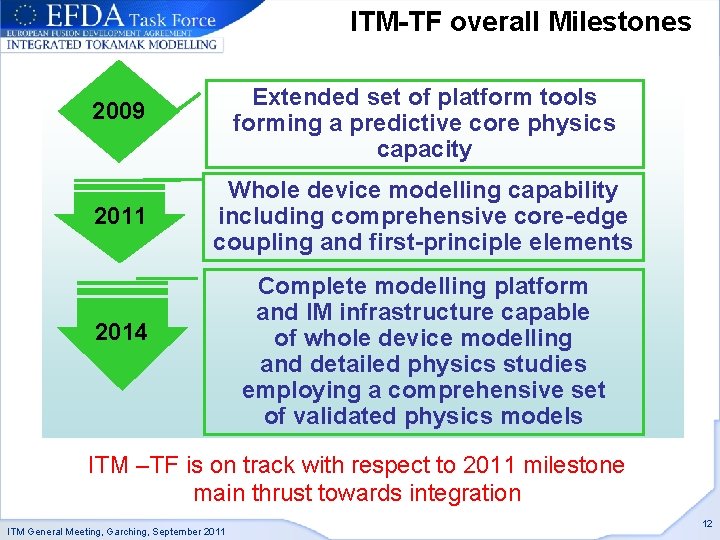 EFDA Task Force
EUROPEAN FUSION DEVELOPMENT AGREEMENT
INTEGRATED TOKAMAK MODELLING

ITM-TF overall Milestones

2009

Extended set of platform tools forming a predictive core physics capacity

2011

Whole device modelling capability including comprehensive core-edge coupling and first-principle elements

2014

Complete modelling platform and IM infrastructure capable of whole device modelling and detailed physics studies employing a comprehensive set of validated physics models

ITM –TF is on track with respect to 2011 milestone main thrust towards integration

ITM General Meeting, Garching, September 2011

12